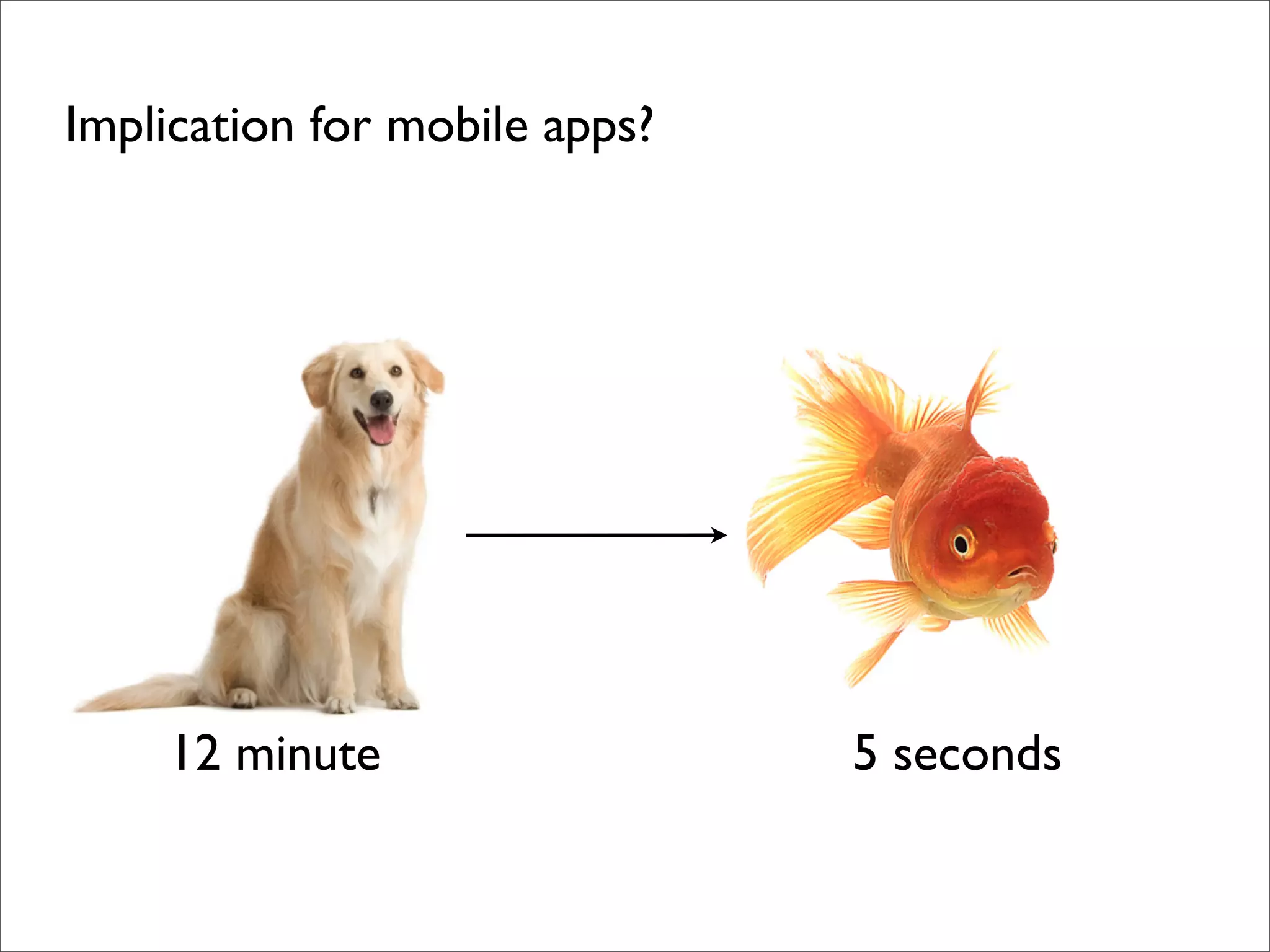 Implication for mobile apps?

12 minute

5 seconds